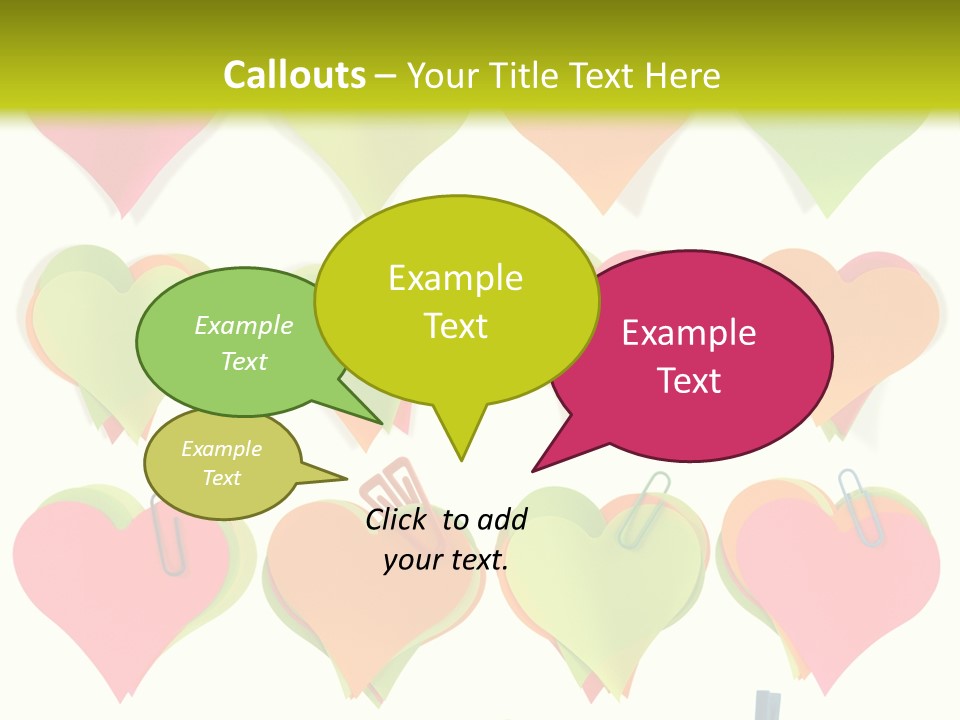 Callouts – Your Title Text Here

Example Text

Example Text

Example Text

Example Text

Click to add your text.